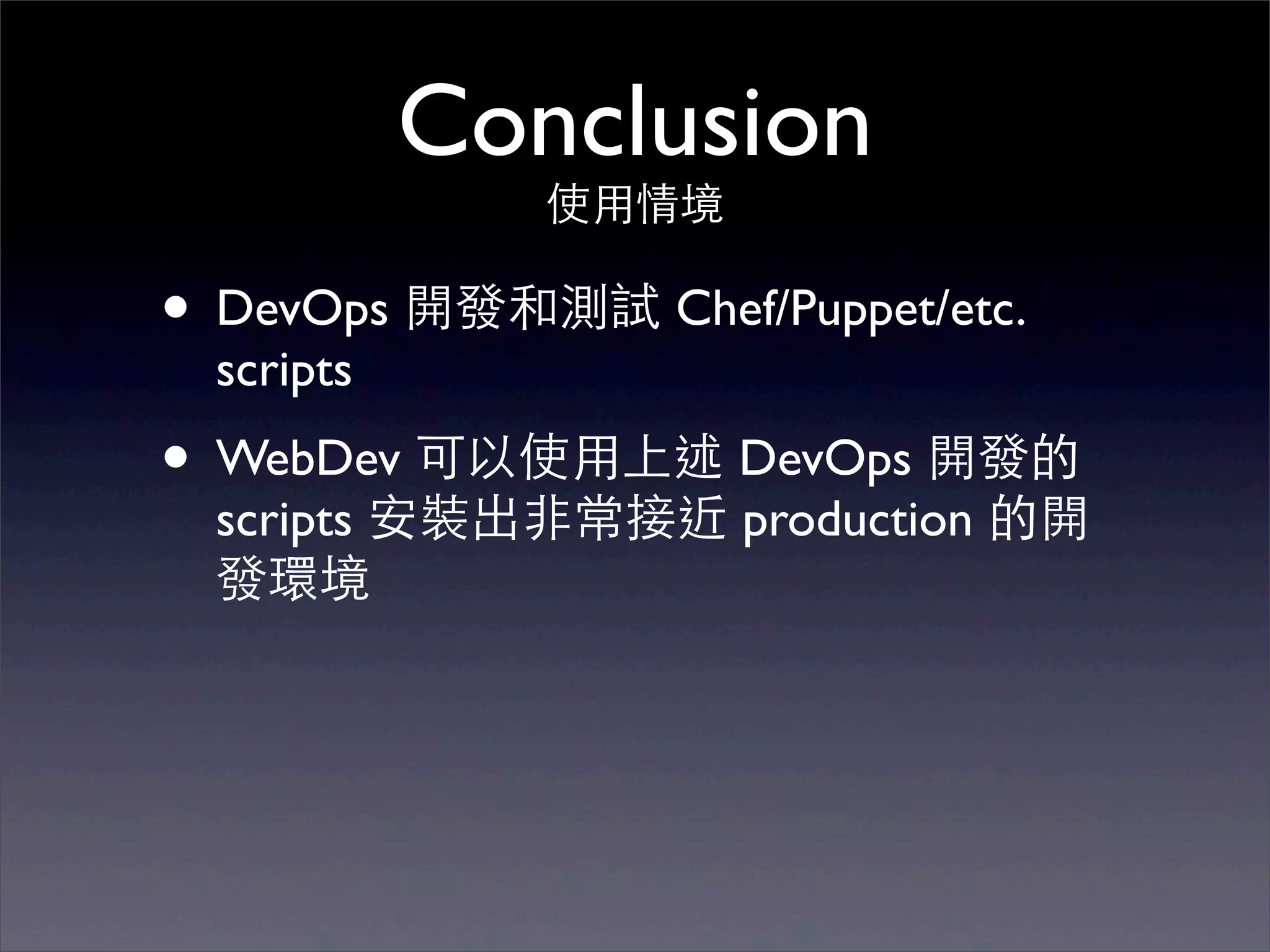 Conclusion
使用情境

• DevOps 開發和測試 Chef/Puppet/etc. scripts

• WebDev 可以使用上述 DevOps 開發的 scripts 安裝出非常接近 production 的開發環境